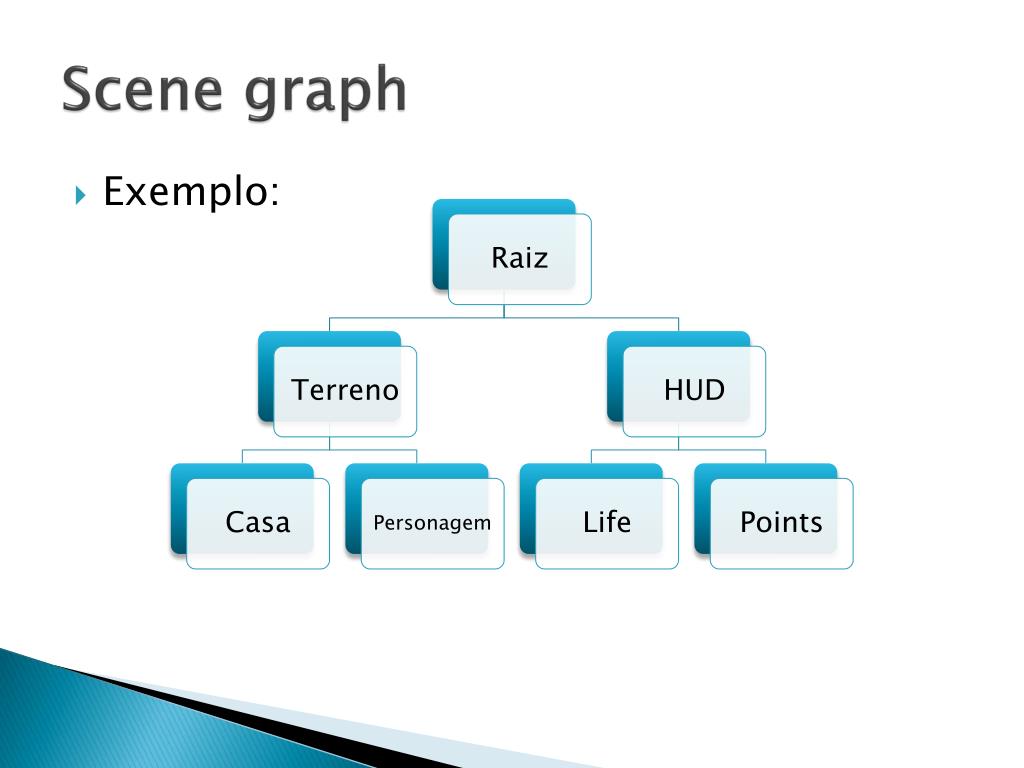 Scene graph

Exemplo:

Raiz

Terreno

HUD

Casa

Personagem

Life

Points